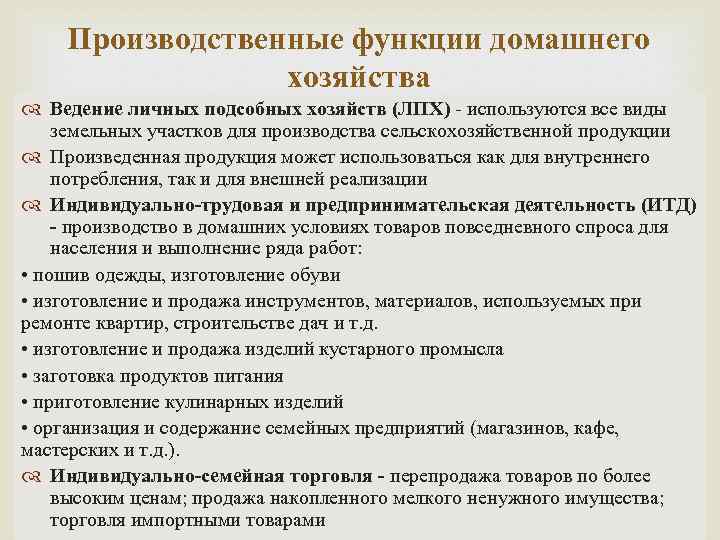 Производственные функции домашнего хозяйства

Ведение личных подсобных хозяйств (ЛПХ) - используются все виды земельных участков для производства сельскохозяйственной продукции

Произведенная продукция может использоваться как для внутреннего потребления, так и для внешней реализации

Индивидуально-трудовая и предпринимательская деятельность (ИТД) - производство в домашних условиях товаров повседневного спроса для населения и выполнение ряда работ:

• пошив одежды, изготовление обуви

• изготовление и продажа инструментов, материалов, используемых при ремонте квартир, строительстве дач и т.д.

• изготовление и продажа изделий кустарного промысла

• заготовка продуктов питания

• приготовление кулинарных изделий

• организация и содержание семейных предприятий (магазинов, кафе, мастерских и т.д.).

Индивидуально-семейная торговля - перепродажа товаров по более высоким ценам; продажа накопленного мелкого ненужного имущества; торговля импортными товарами